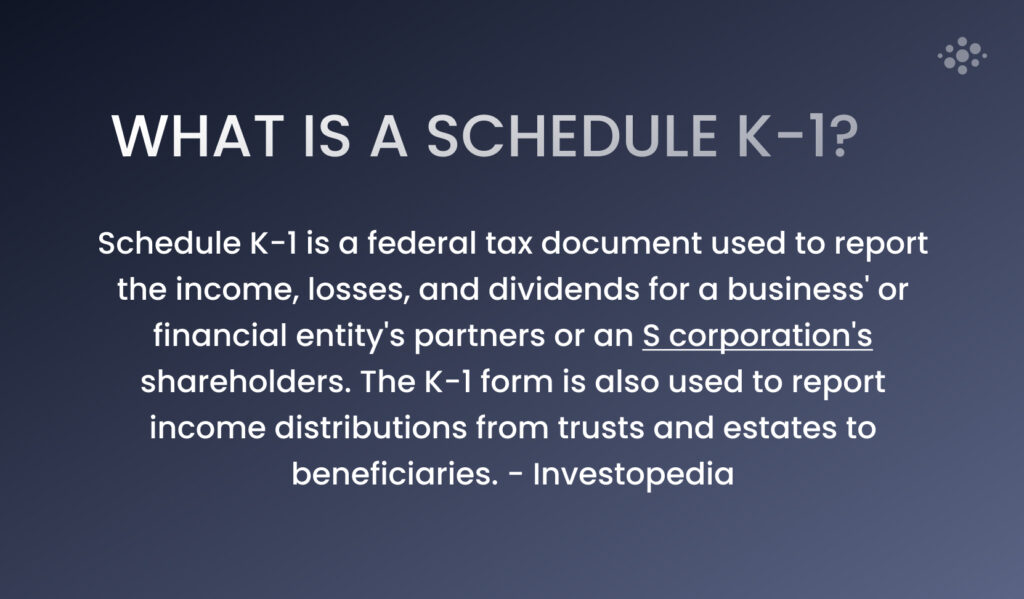 WHAT IS A SCHEDULE K-1?

Schedule K-1 is a federal tax document used to report the income, losses, and dividends for a business' or financial entity's partners or an S corporation's shareholders. The K-1 form is also used to report income distributions from trusts and estates to beneficiaries. - Investopedia